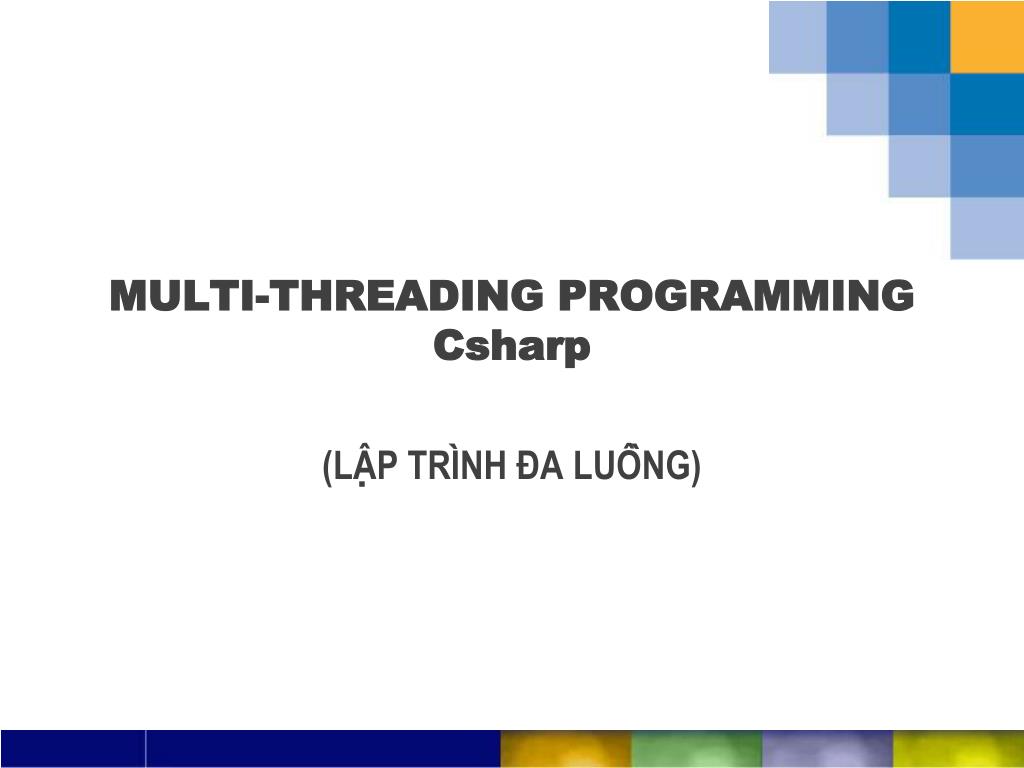 MULTI-THREADING PROGRAMMING
Csharp

(LẬP TRÌNH ĐA LUỒNG)